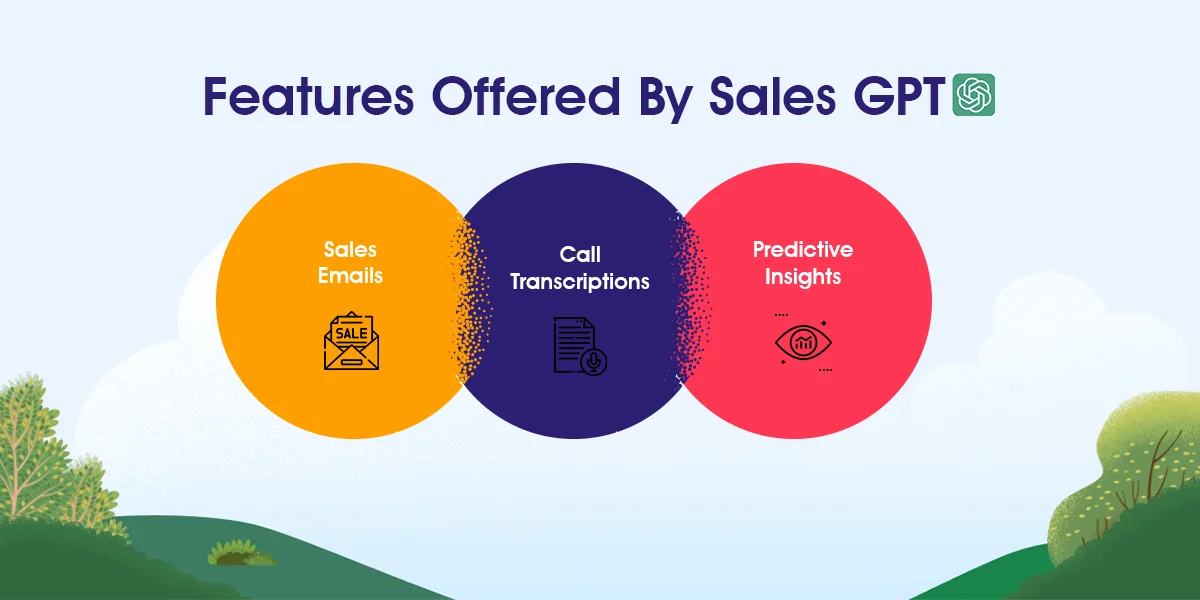 Features Offered By Sales GPT

Sales Emails

SALE

Call Transcriptions

Predictive Insights